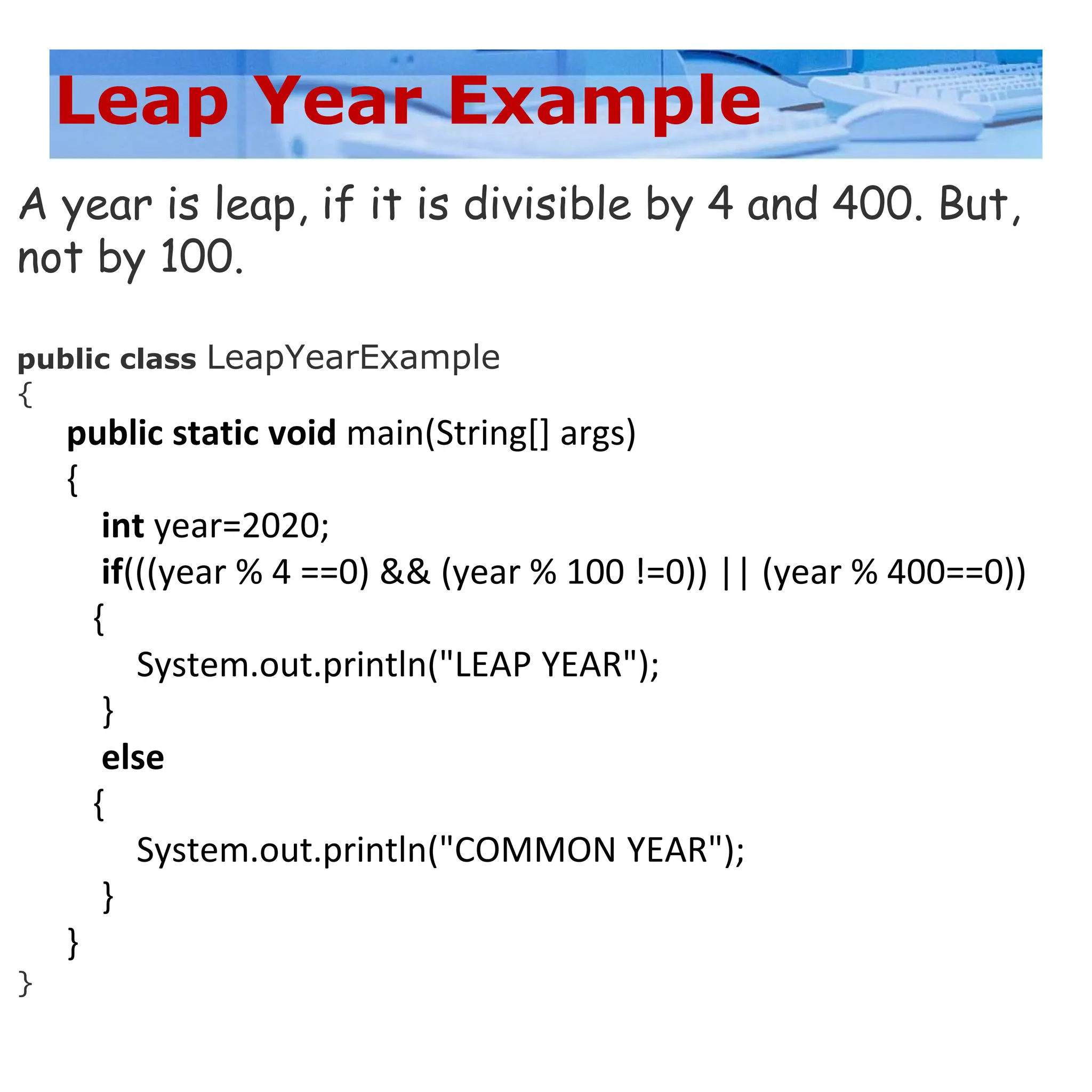 Leap Year Example

A year is leap, if it is divisible by 4 and 400. But, not by 100.

public class LeapYearExample
{
public static void main(String[] args)
{
int year=2020;
if(((year % 4 ==0) && (year % 100 !=0)) || (year % 400==0))
{
System.out.println("LEAP YEAR");
}
else
{
System.out.println("COMMON YEAR");
}
}
}